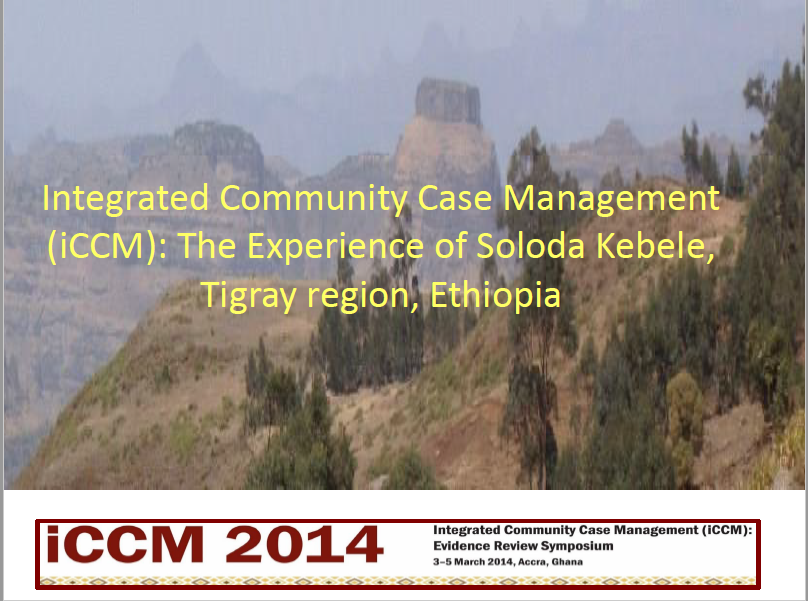 Integrated Community Case Management (iCCM): The Experience of Soloda Kebele, Tigray region, Ethiopia

iCCM 2014

Integrated Community Case Management (iCCM): Evidence Review Symposium
3–5 March 2014, Accra, Ghana